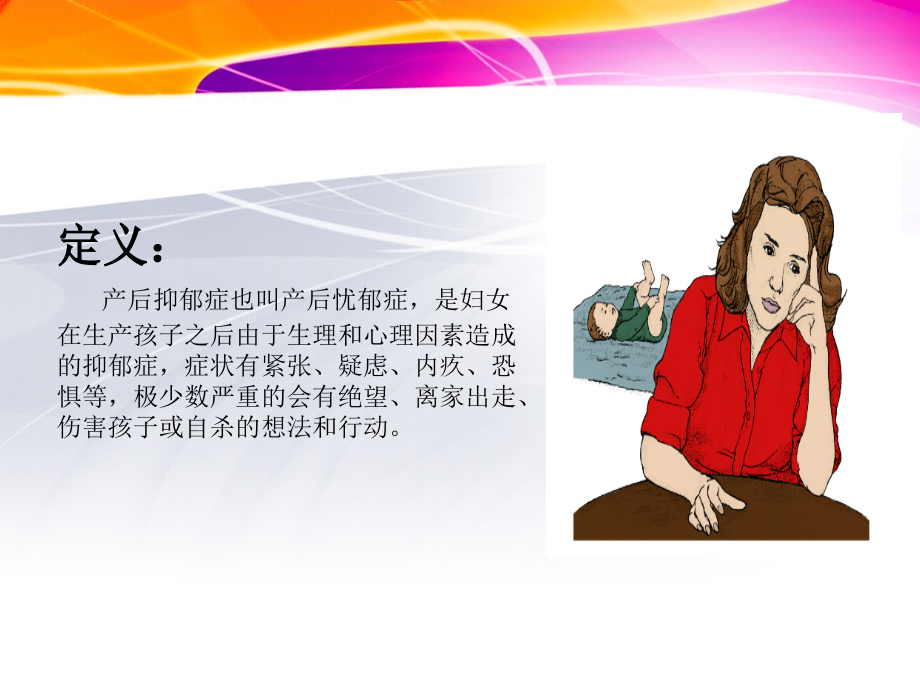 定义：

产后抑郁症也叫产后忧郁症，是妇女在生产孩子之后由于生理和心理因素造成的抑郁症，症状有紧张、疑虑、内疚、恐惧等，极少数严重的会有绝望、离家出走、伤害孩子或自杀的想法和行动。